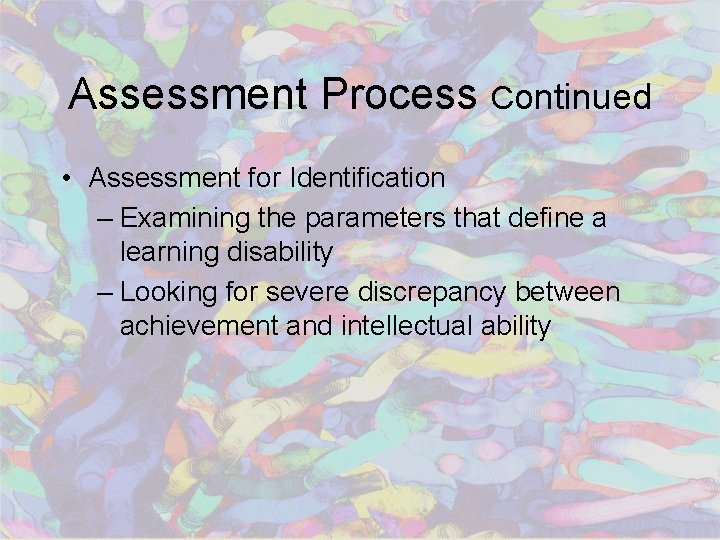 Assessment Process Continued

• Assessment for Identification
– Examining the parameters that define a learning disability
– Looking for severe discrepancy between achievement and intellectual ability